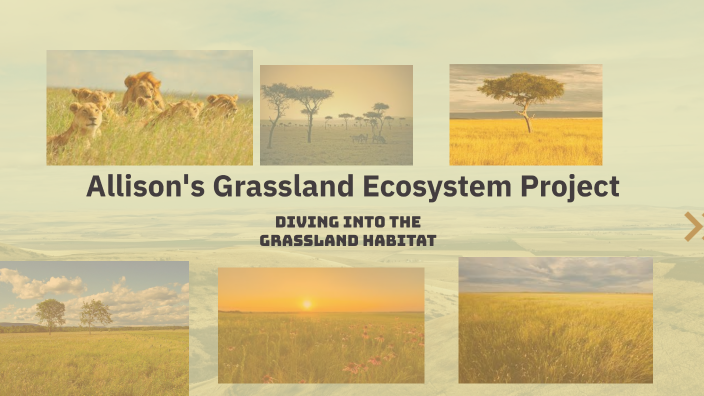 Allison's Grassland Ecosystem Project

DIVING INTO THE GRASSLAND HABITAT